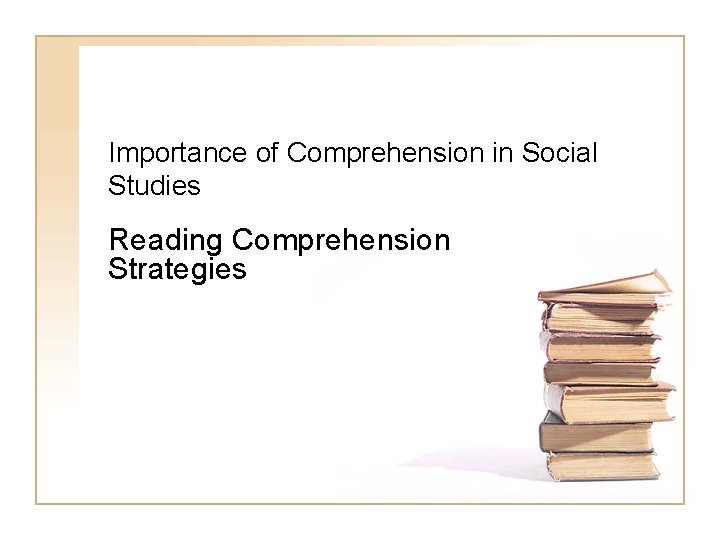 Importance of Comprehension in Social Studies

Reading Comprehension Strategies